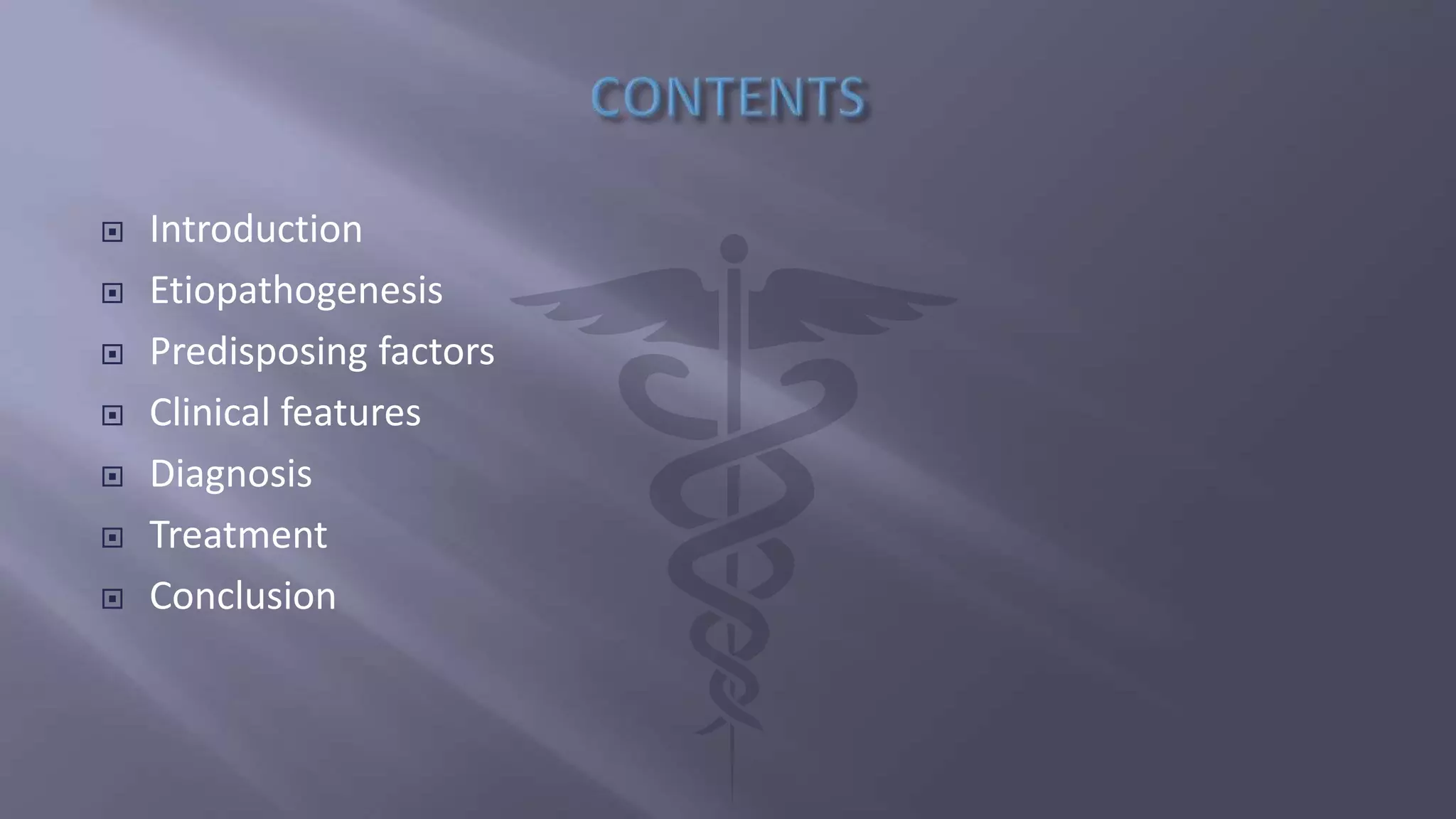 CONTENTS

- Introduction
- Etiopathogenesis
- Predisposing factors
- Clinical features
- Diagnosis
- Treatment
- Conclusion